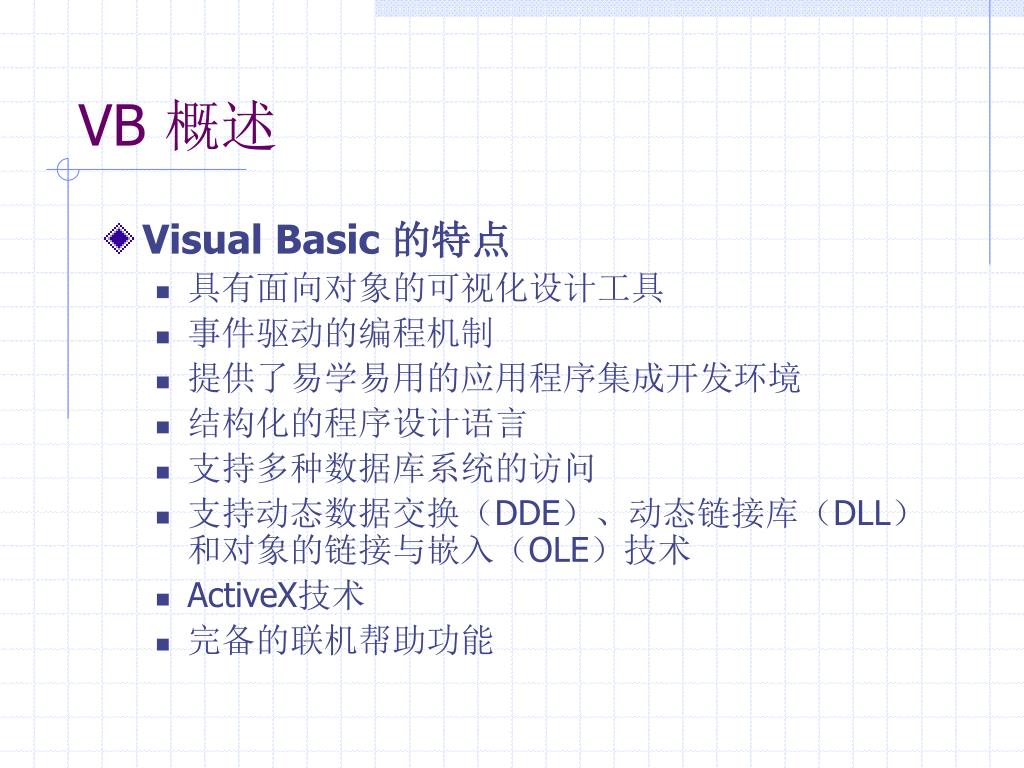 VB 概述

Visual Basic 的特点

具有面向对象的可视化设计工具

事件驱动的编程机制

提供了易学易用的应用程序集成开发环境

结构化的程序设计语言

支持多种数据库系统的访问

支持动态数据交换（DDE）、动态链接库（DLL）和对象的链接与嵌入（OLE）技术

ActiveX技术

完备的联机帮助功能